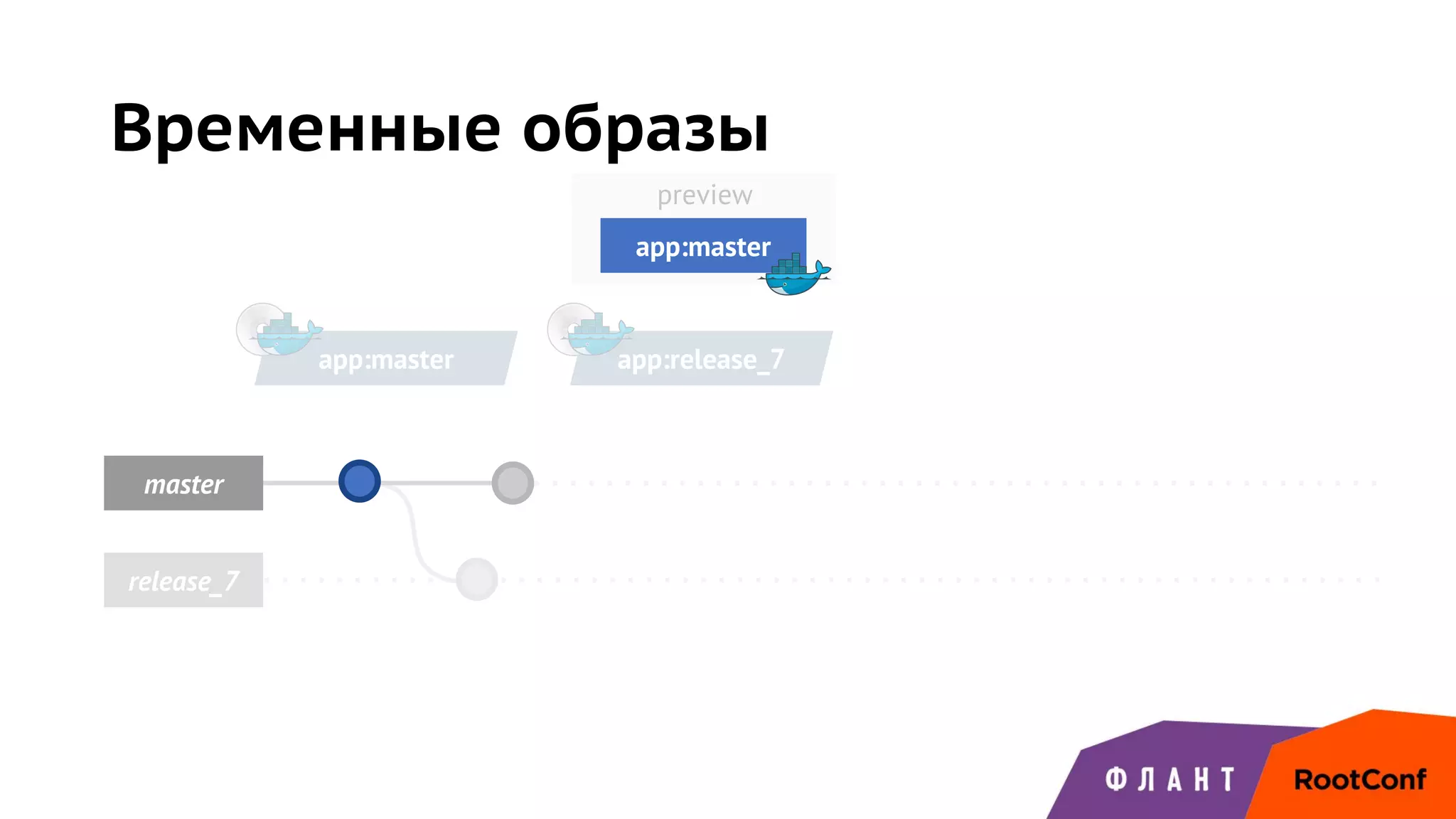 Временные образы

preview

app:master

app:master

app:release_7

master

release_7

ФЛАНТ

RootConf